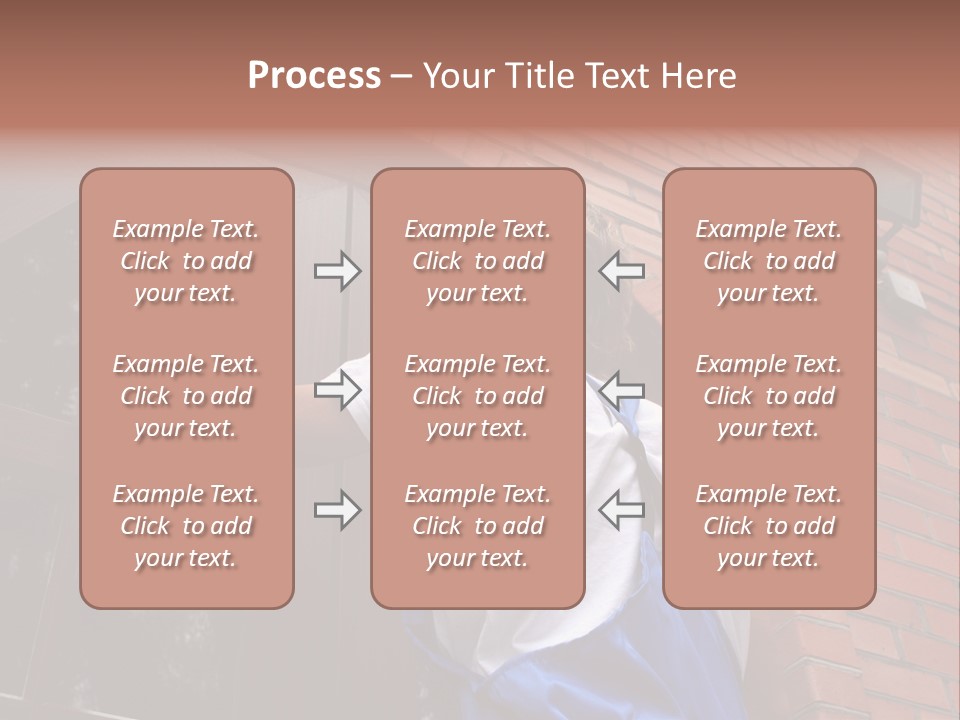 Process – Your Title Text Here

Example Text. Click to add your text.

Example Text. Click to add your text.

Example Text. Click to add your text.

Example Text. Click to add your text.

Example Text. Click to add your text.

Example Text. Click to add your text.

Example Text. Click to add your text.

Example Text. Click to add your text.

Example Text. Click to add your text.